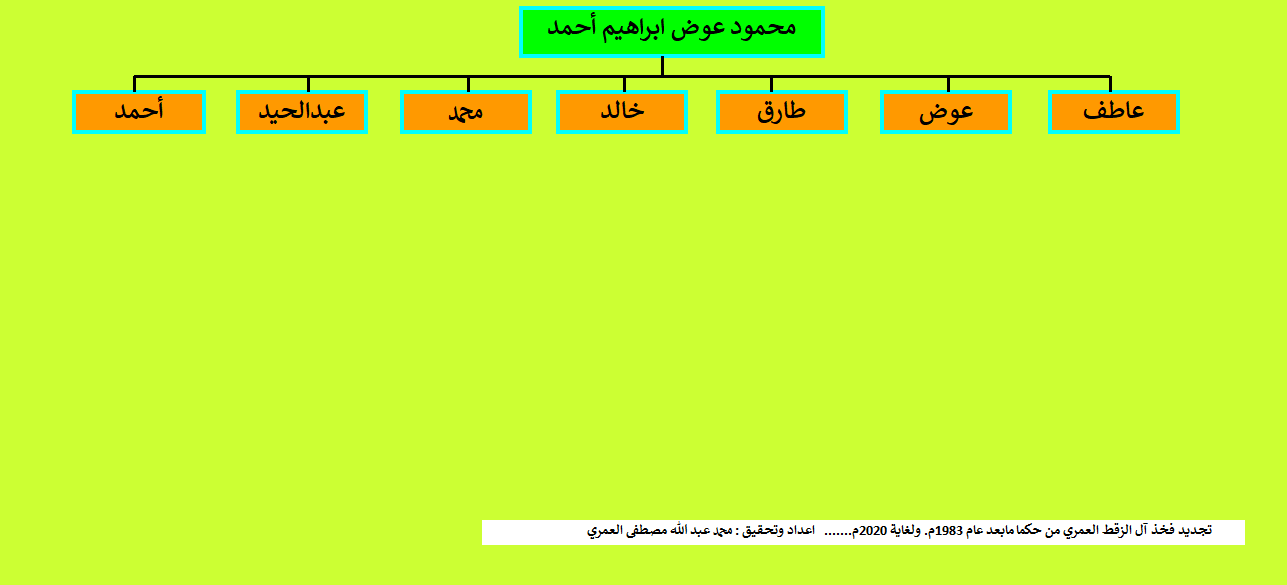 محمود عوض ابراهيم أحمد

عاطف
عوض
طارق
خالد
محمد
عبدالحيد
أحمد

تجديد فخذ آل الزقط العمري من حكما مابعد عام 1983م. ولغاية 2020م....... اعداد وتحقيق : محمد عبد الله مصطفى العمري